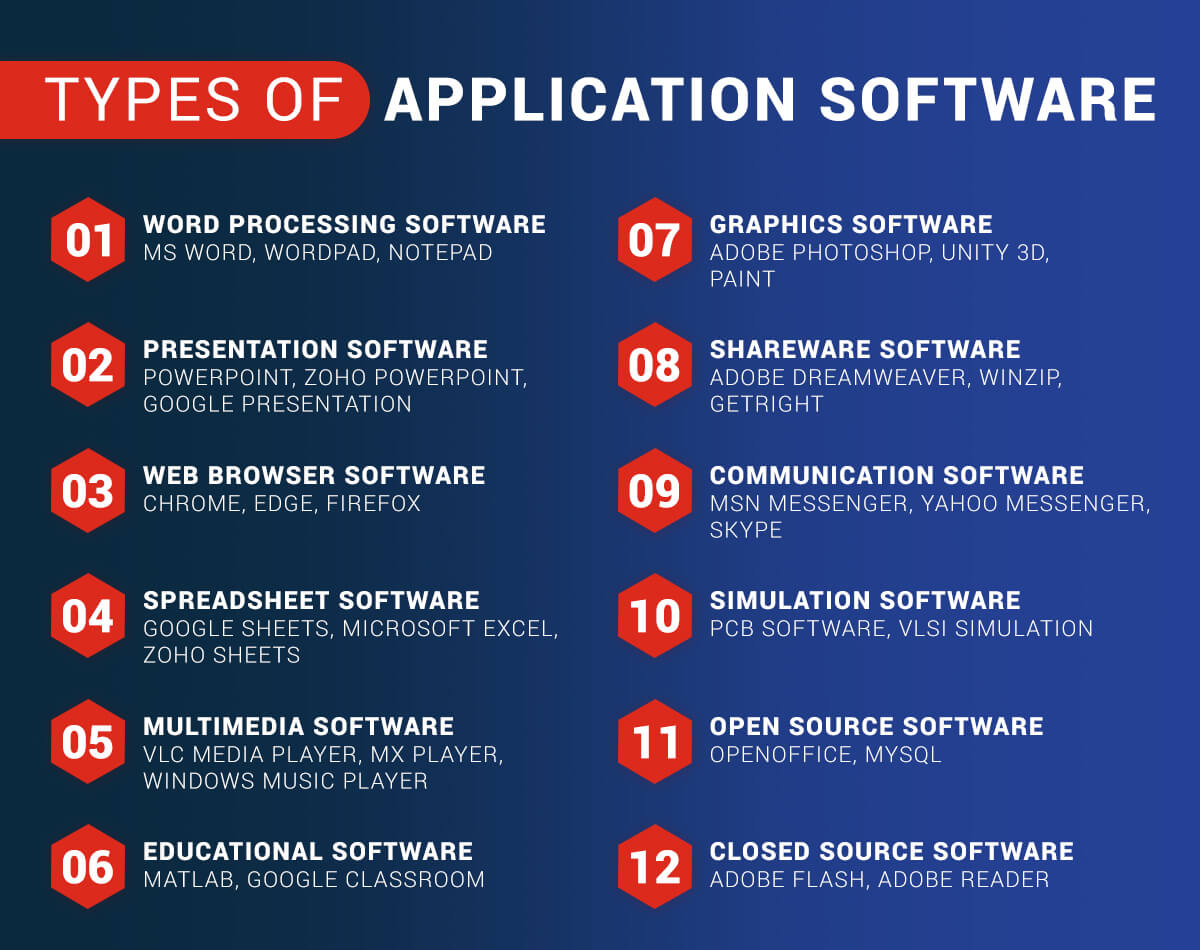 TYPES OF APPLICATION SOFTWARE

01 WORD PROCESSING SOFTWARE
MS WORD, WORDPAD, NOTEPAD

02 PRESENTATION SOFTWARE
POWERPOINT, ZOHO POWERPOINT, GOOGLE PRESENTATION

03 WEB BROWSER SOFTWARE
CHROME, EDGE, FIREFOX

04 SPREADSHEET SOFTWARE
GOOGLE SHEETS, MICROSOFT EXCEL, ZOHO SHEETS

05 MULTIMEDIA SOFTWARE
VLC MEDIA PLAYER, MX PLAYER, WINDOWS MUSIC PLAYER

06 EDUCATIONAL SOFTWARE
MATLAB, GOOGLE CLASSROOM

07 GRAPHICS SOFTWARE
ADOBE PHOTOSHOP, UNITY 3D, PAINT

08 SHAREWARE SOFTWARE
ADOBE DREAMWEAVER, WINZIP, GETRIGHT

09 COMMUNICATION SOFTWARE
MSN MESSENGER, YAHOO MESSENGER, SKYPE

10 SIMULATION SOFTWARE
PCB SOFTWARE, VLSI SIMULATION

11 OPEN SOURCE SOFTWARE
OPENOFFICE, MYSQL

12 CLOSED SOURCE SOFTWARE
ADOBE FLASH, ADOBE READER